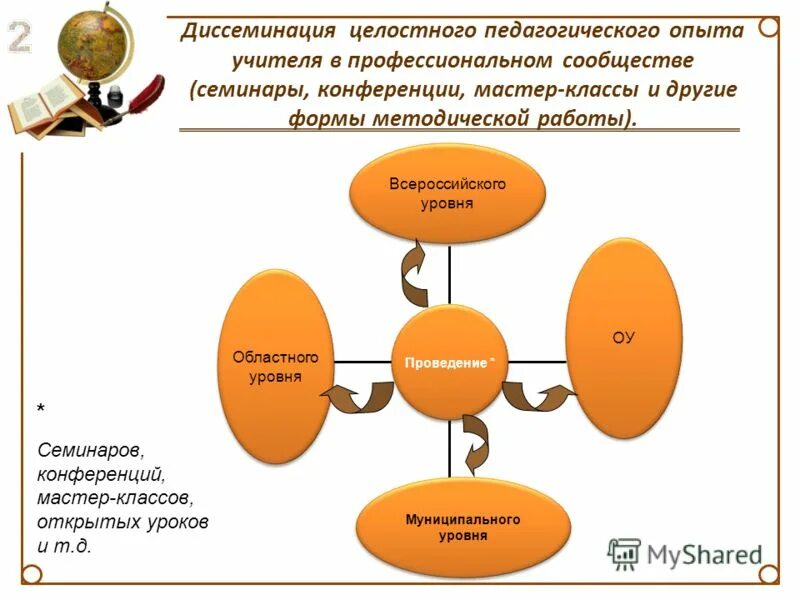 2

Диссеминация целостного педагогического опыта учителя в профессиональном сообществе (семинары, конференции, мастер-классы и другие формы методической работы).

Всероссийского уровня

Областного уровня

Проведение *

ОУ

Муниципального уровня

*

Семинаров, конференций, мастер-классов, открытых уроков и т.д.

MyShared